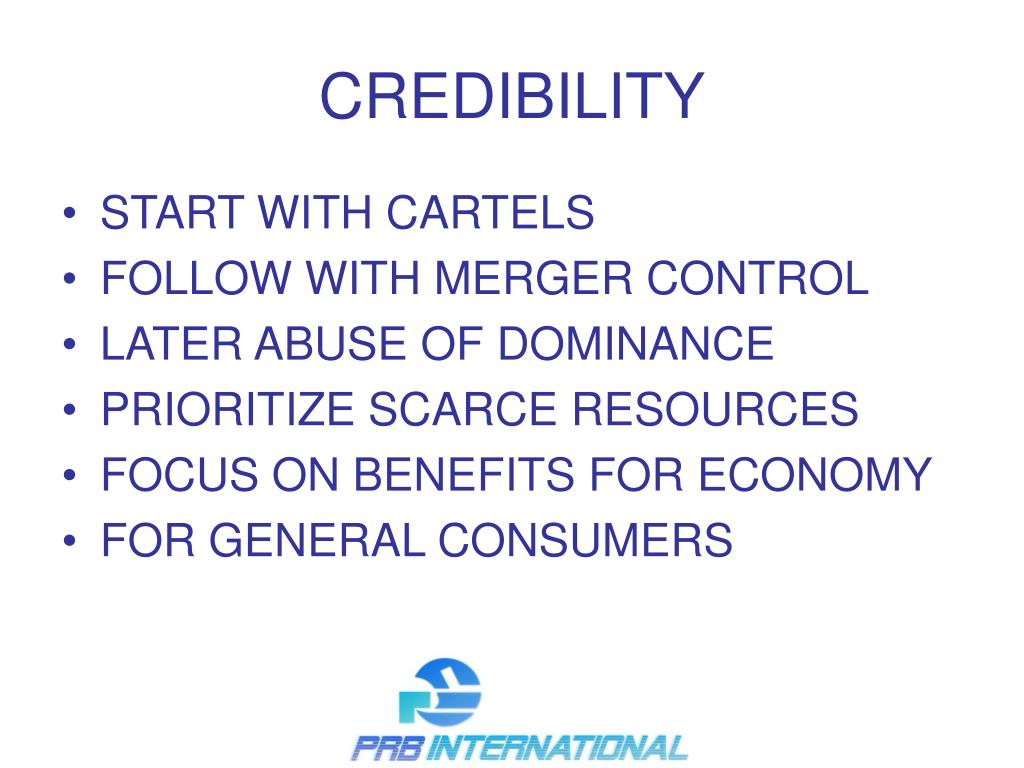 CREDIBILITY

• START WITH CARTELS
• FOLLOW WITH MERGER CONTROL
• LATER ABUSE OF DOMINANCE
• PRIORITIZE SCARCE RESOURCES
• FOCUS ON BENEFITS FOR ECONOMY
• FOR GENERAL CONSUMERS

PRB INTERNATIONAL